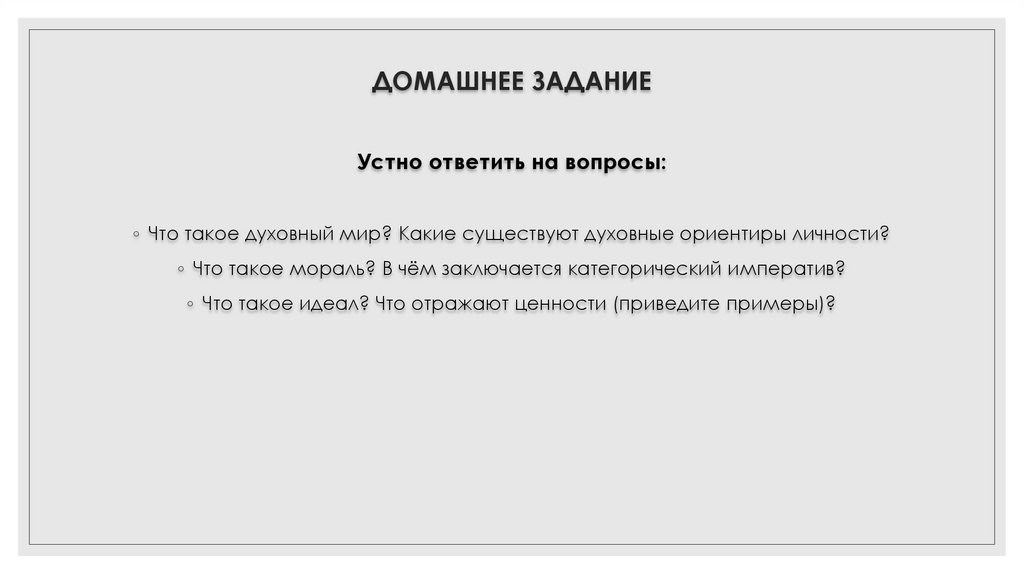 ДОМАШНЕЕ ЗАДАНИЕ

Устно ответить на вопросы:

◦ Что такое духовный мир? Какие существуют духовные ориентиры личности?

◦ Что такое мораль? В чём заключается категорический императив?

◦ Что такое идеал? Что отражают ценности (приведите примеры)?